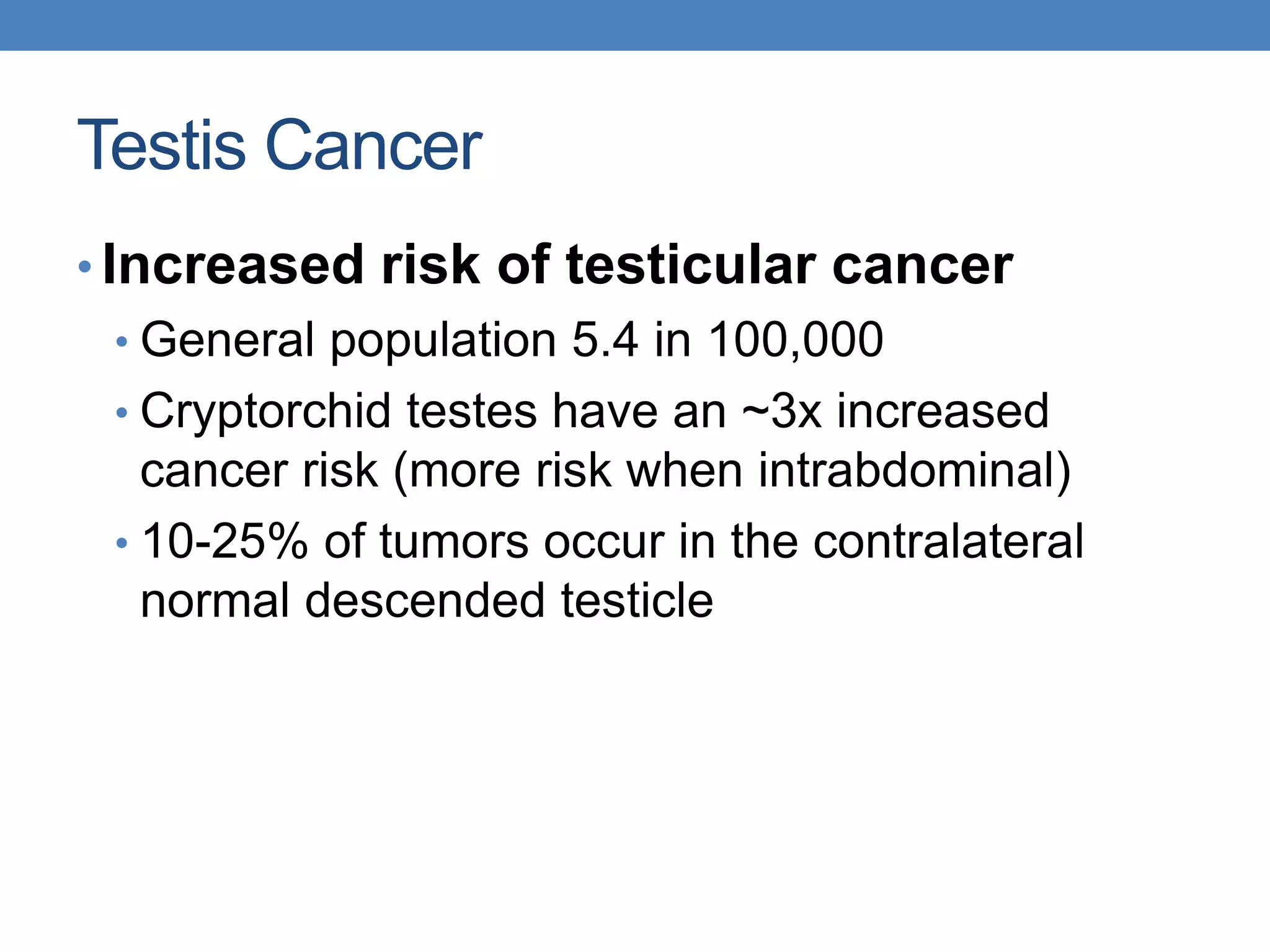 Testis Cancer

• Increased risk of testicular cancer
  • General population 5.4 in 100,000
  • Cryptorchid testes have an ~3x increased cancer risk (more risk when intrabdominal)
  • 10-25% of tumors occur in the contralateral normal descended testicle